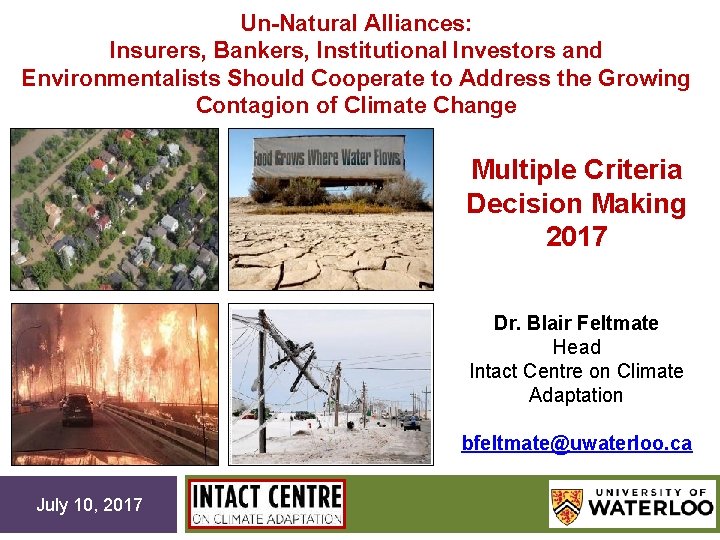 Un-Natural Alliances:
Insurers, Bankers, Institutional Investors and Environmentalists Should Cooperate to Address the Growing Contagion of Climate Change

Food Grows Where Water Flows

Multiple Criteria Decision Making 2017

Dr. Blair Feltmate
Head
Intact Centre on Climate Adaptation

bfeltmate@uwaterloo.ca

July 10, 2017

INTACT CENTRE
ON CLIMATE ADAPTATION

UNIVERSITY OF WATERLOO